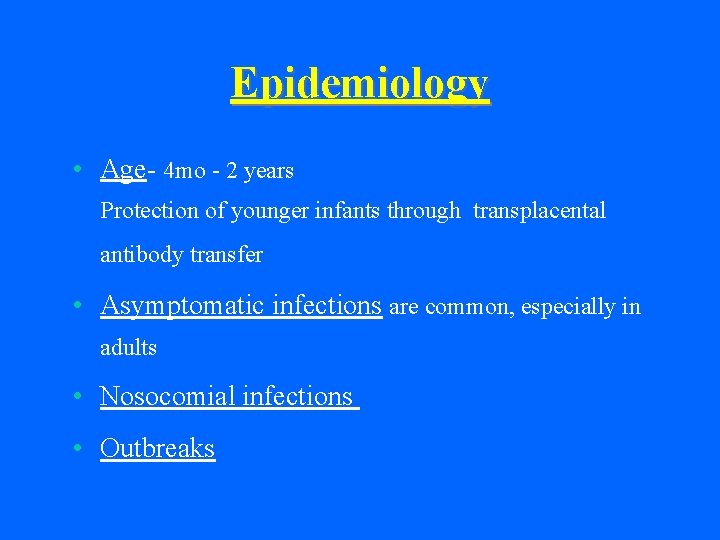 Epidemiology

• Age- 4mo - 2 years
Protection of younger infants through transplacental antibody transfer

• Asymptomatic infections are common, especially in adults

• Nosocomial infections

• Outbreaks